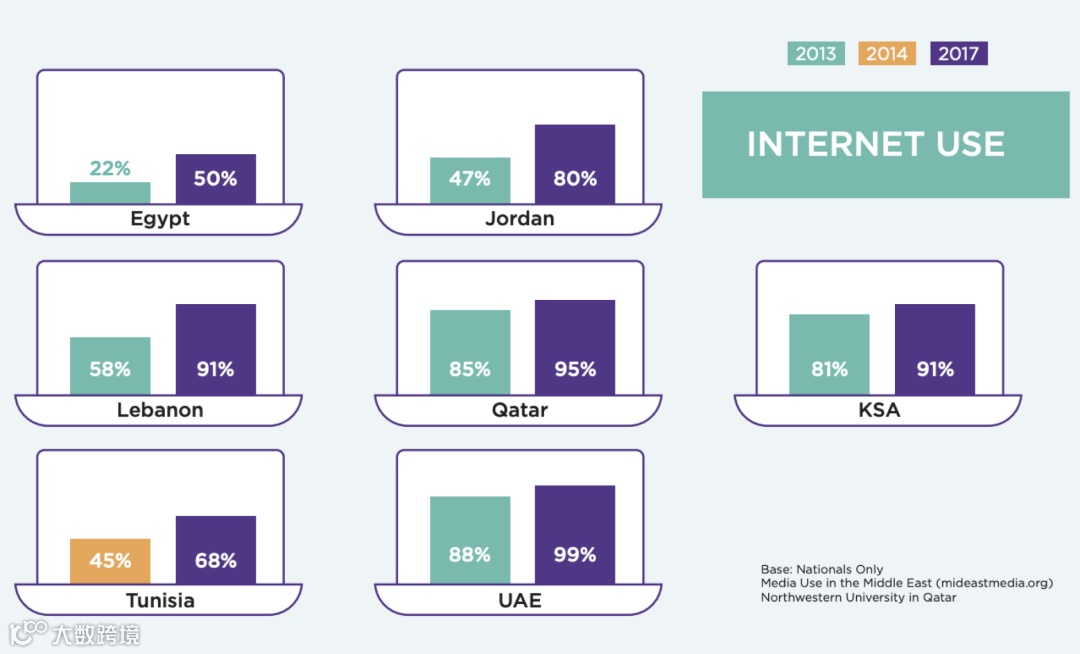 2013 2014 2017

INTERNET USE

22% 50%
Egypt

47% 80%
Jordan

58% 91%
Lebanon

85% 95%
Qatar

81% 91%
KSA

45% 68%
Tunisia

88% 99%
UAE

Base: Nationals Only
Media Use in the Middle East (mideastmedia.org)
Northwestern University in Qatar

大数跨境